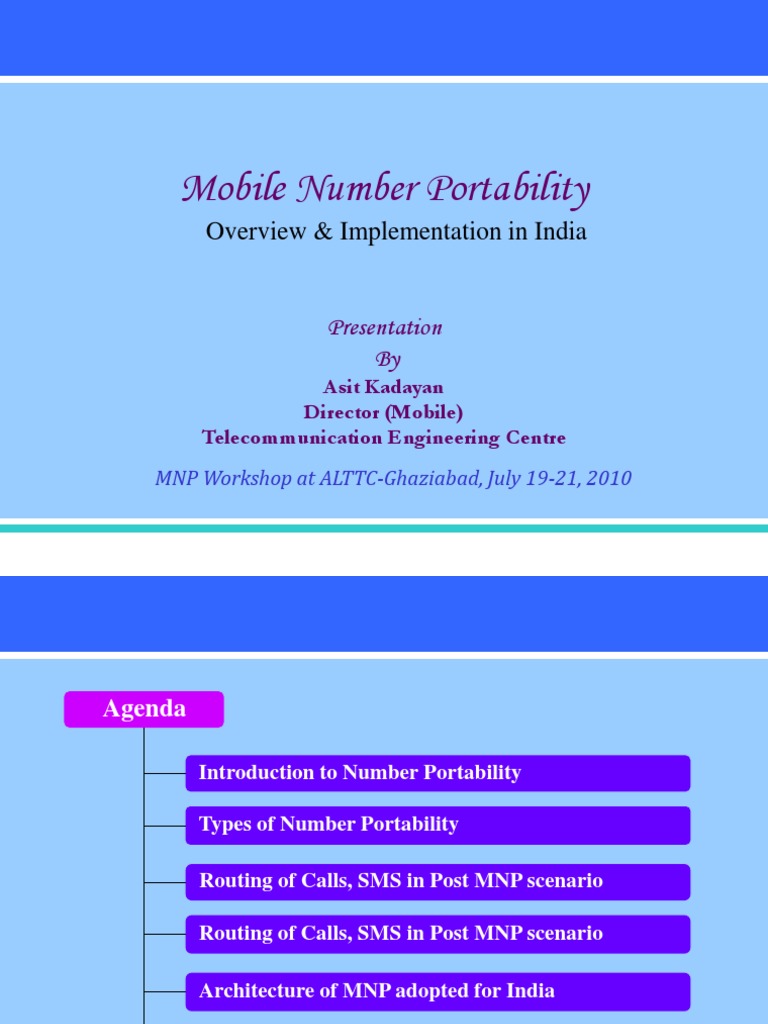 Mobile Number Portability
Overview & Implementation in India

Presentation
By
Asit Kadayan
Director (Mobile)
Telecommunication Engineering Centre

MNP Workshop at ALTTC-Ghaziabad, July 19-21, 2010

Agenda

Introduction to Number Portability

Types of Number Portability

Routing of Calls, SMS in Post MNP scenario

Routing of Calls, SMS in Post MNP scenario

Architecture of MNP adopted for India